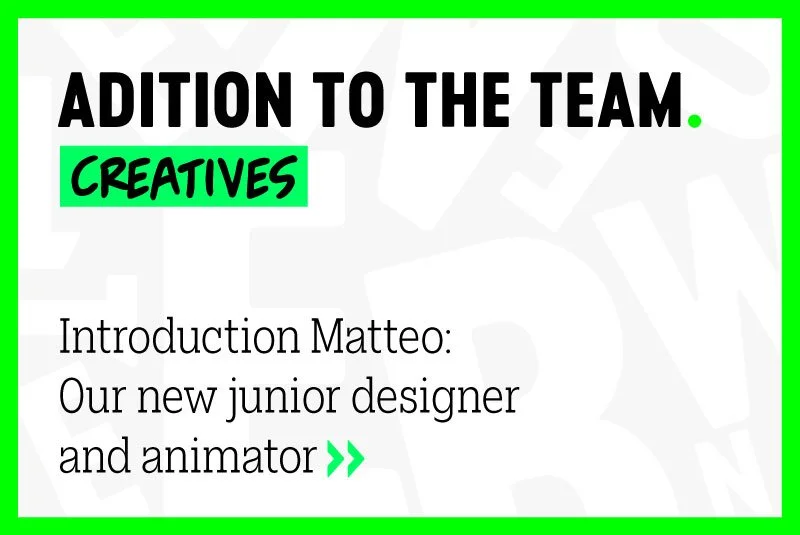 ADITION TO THE TEAM.

CREATIVES

Introduction Matteo:
Our new junior designer
and animator »